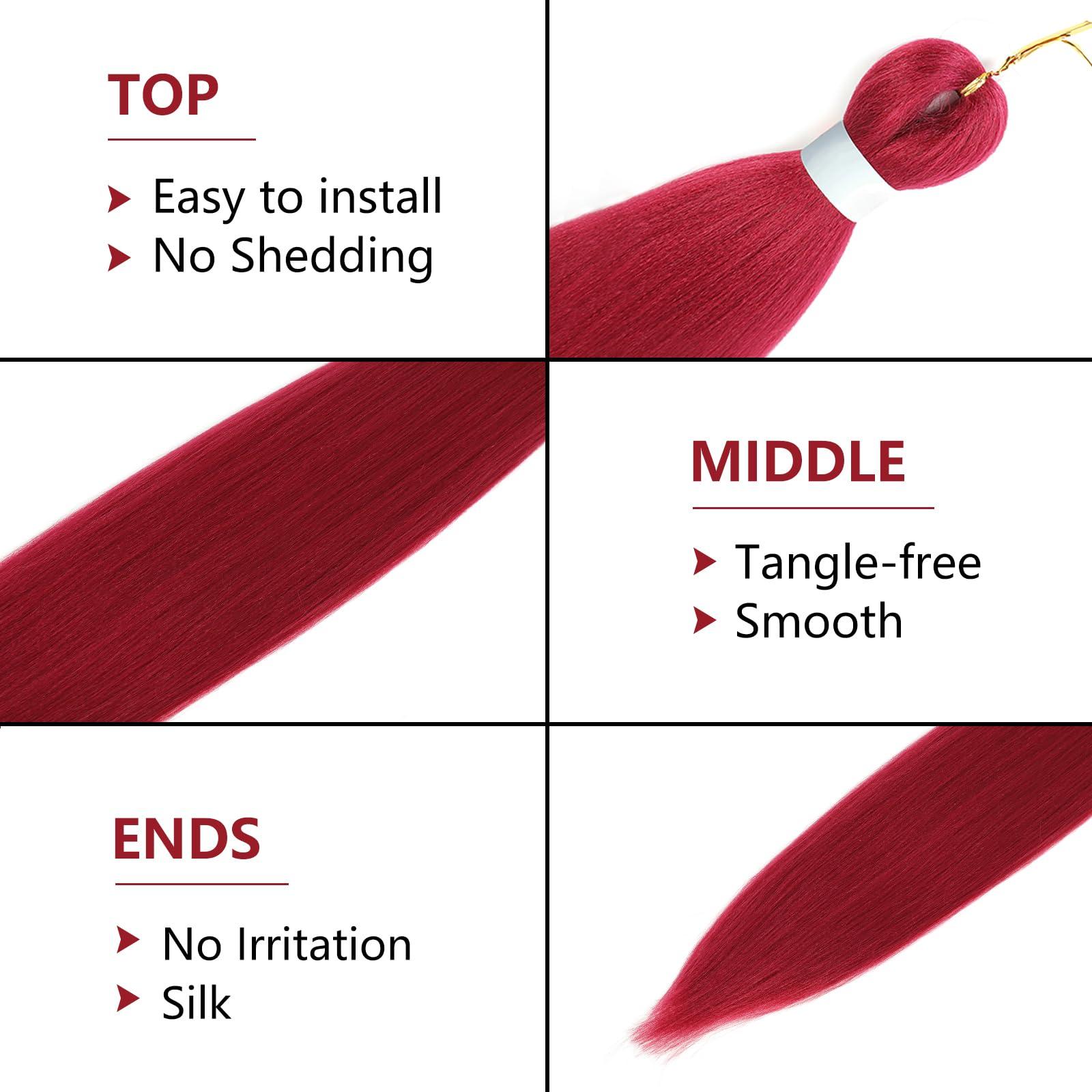 TOP

Easy to install
No Shedding

MIDDLE

Tangle-free
Smooth

ENDS

No Irritation
Silk